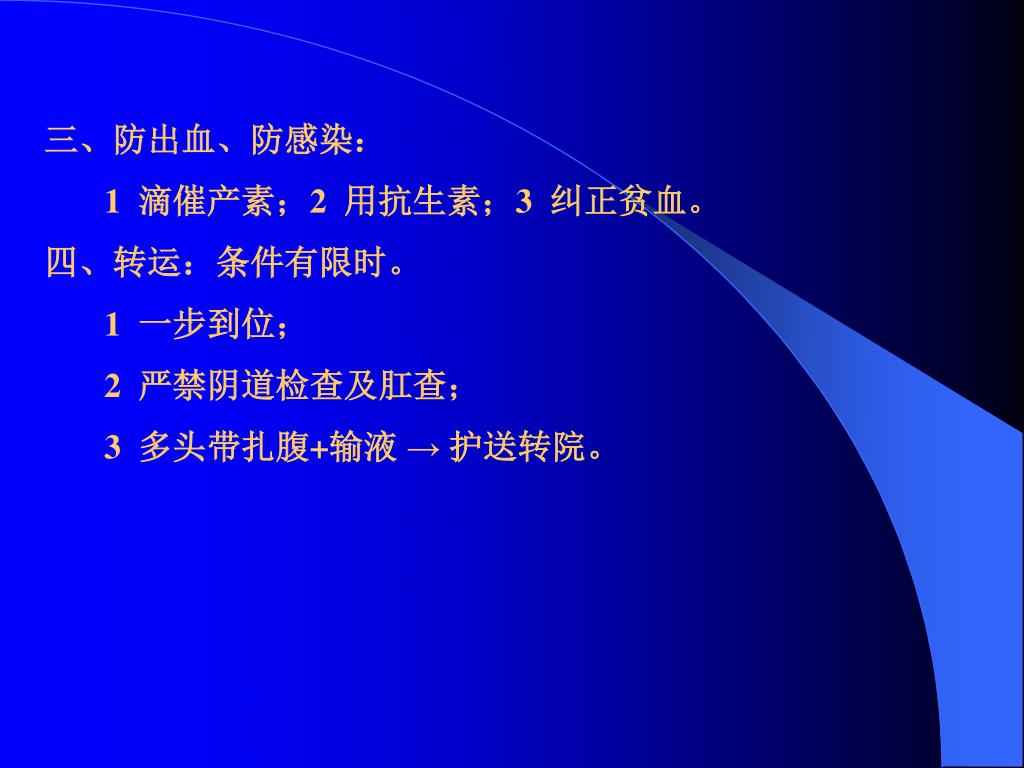 三、防出血、防感染：

1 滴催产素；2 用抗生素；3 纠正贫血。

四、转运：条件有限时。

1 一步到位；

2 严禁阴道检查及肛查；

3 多头带扎腹+输液 → 护送转院。